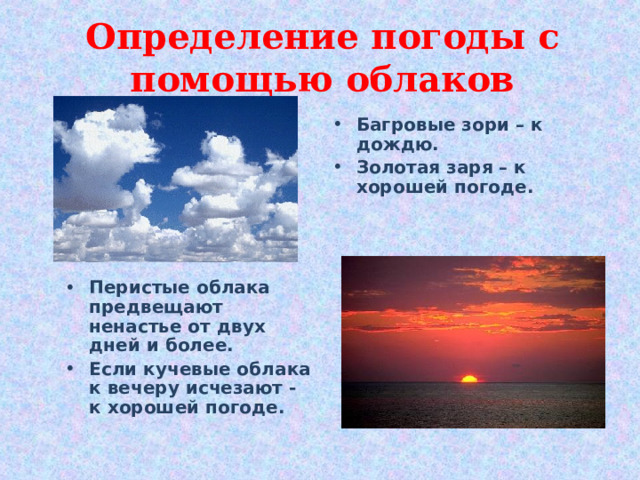 Определение погоды с помощью облаков

• Багровые зори – к дождю.
• Золотая заря – к хорошей погоде.

• Перистые облака предвещают ненастье от двух дней и более.
• Если кучевые облака к вечеру исчезают - к хорошей погоде.